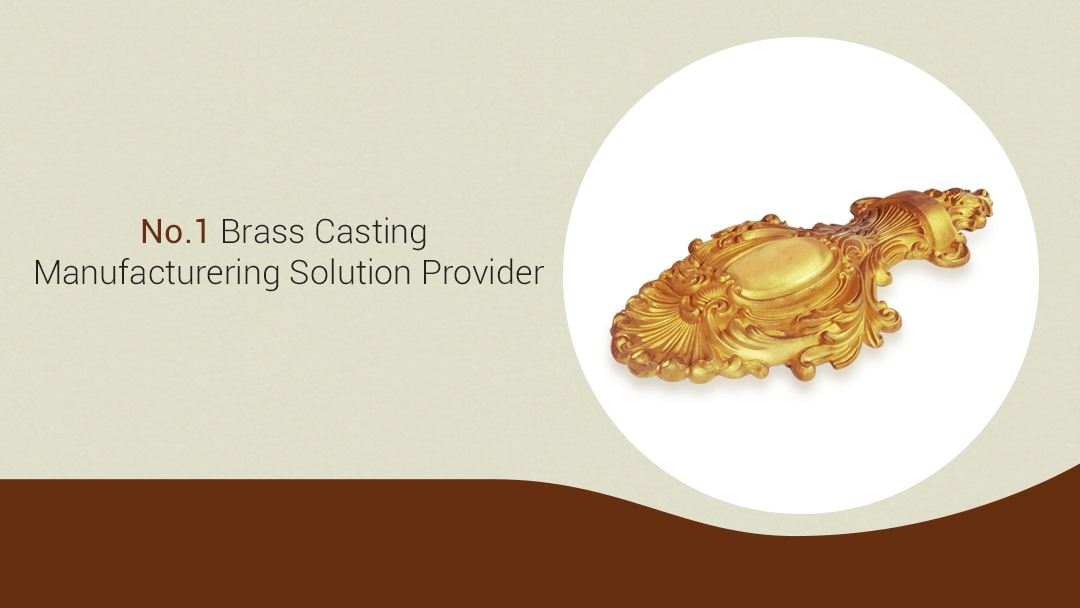 No.1 Brass Casting
Manufacturering Solution Provider